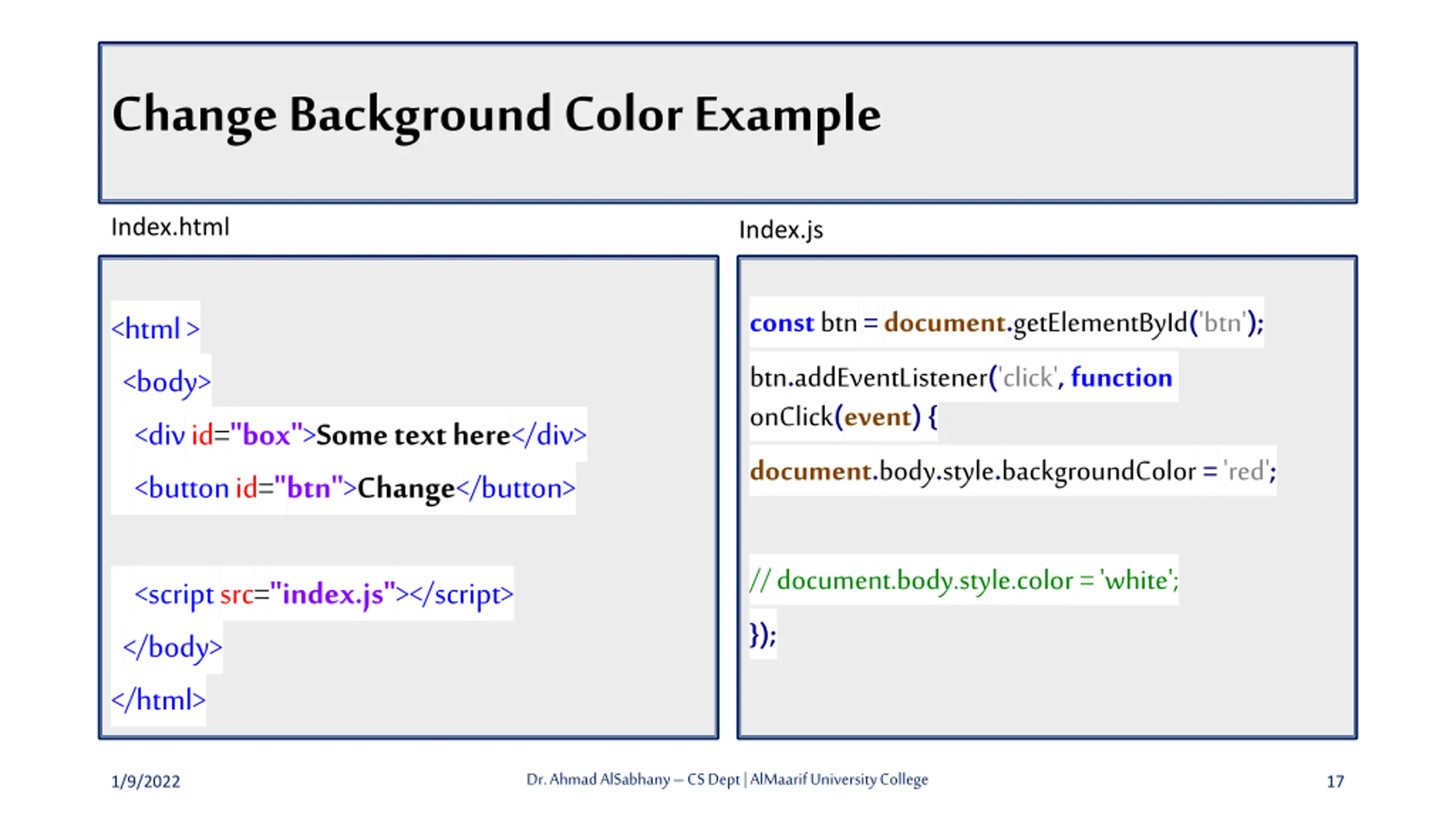 Change Background Color Example

Index.html

<html >
<body>
<div id="box">Some text here</div>
<button id="btn">Change</button>

<script src="index.js"></script>
</body>
</html>

Index.js

const btn = document.getElementById('btn');
btn.addEventListener('click', function onClick(event) {
document.body.style.backgroundColor = 'red';

// document.body.style.color = 'white';
});

1/9/2022

Dr. Ahmad AlSabhany – CS Dept | AlMaarif University College

17